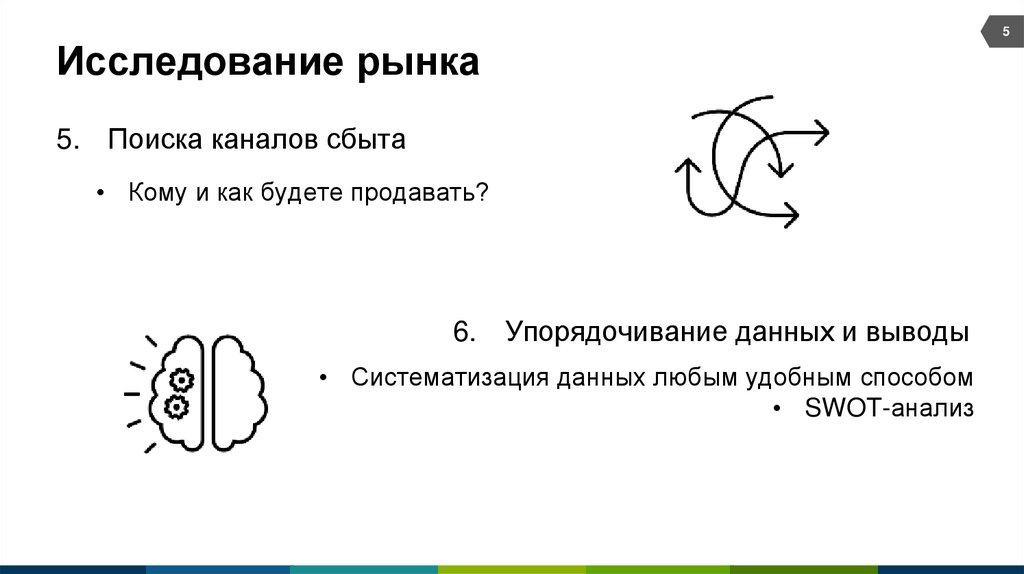 5

Исследование рынка

5. Поиска каналов сбыта

• Кому и как будете продавать?

6. Упорядочивание данных и выводы

• Систематизация данных любым удобным способом

• SWOT-анализ